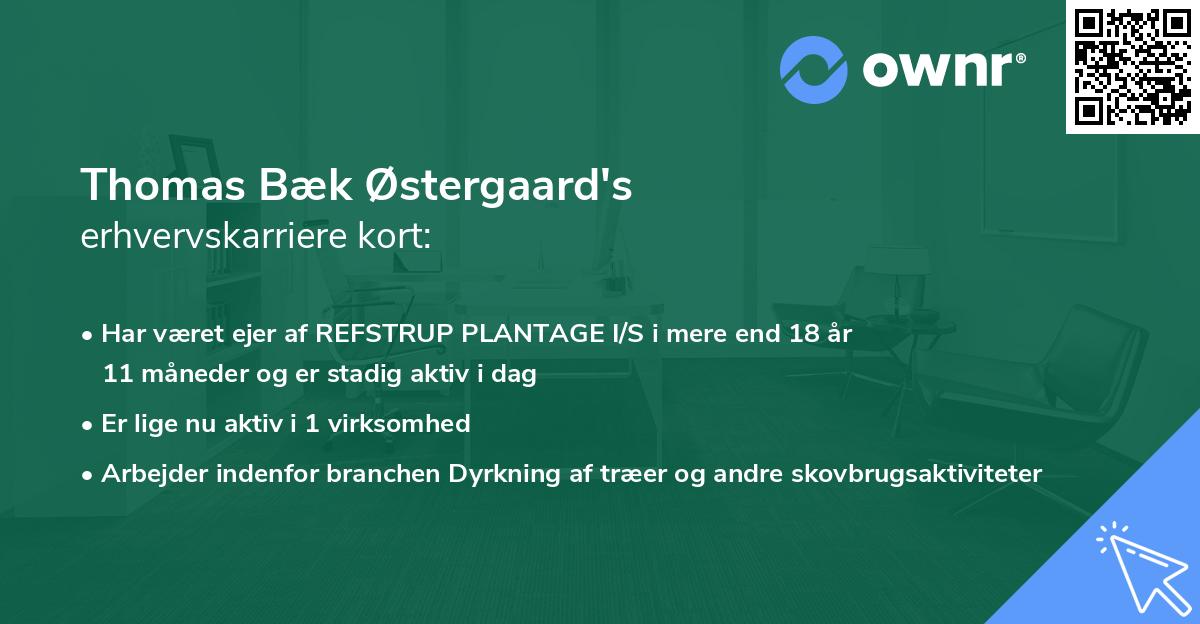 ownr®

Thomas Bæk Østergaard's
erhvervskarriere kort:

• Har været ejer af REFSTRUP PLANTAGE I/S i mere end 18 år 11 måneder og er stadig aktiv i dag

• Er lige nu aktiv i 1 virksomhed

• Arbejder indenfor branchen Dyrkning af træer og andre skovbrugsaktiviteter